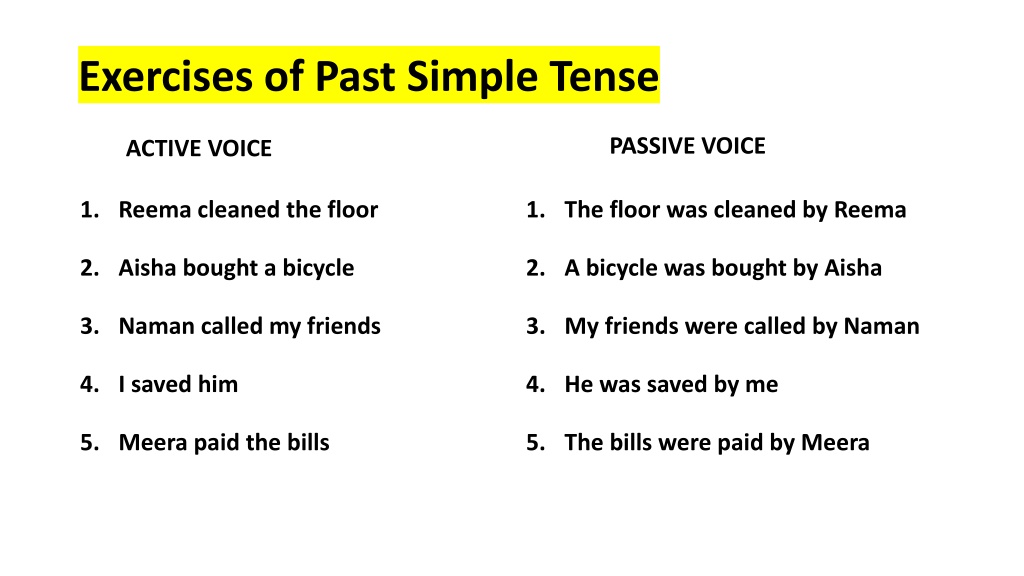 Exercises of Past Simple Tense

ACTIVE VOICE

1. Reema cleaned the floor
2. Aisha bought a bicycle
3. Naman called my friends
4. I saved him
5. Meera paid the bills

PASSIVE VOICE

1. The floor was cleaned by Reema
2. A bicycle was bought by Aisha
3. My friends were called by Naman
4. He was saved by me
5. The bills were paid by Meera